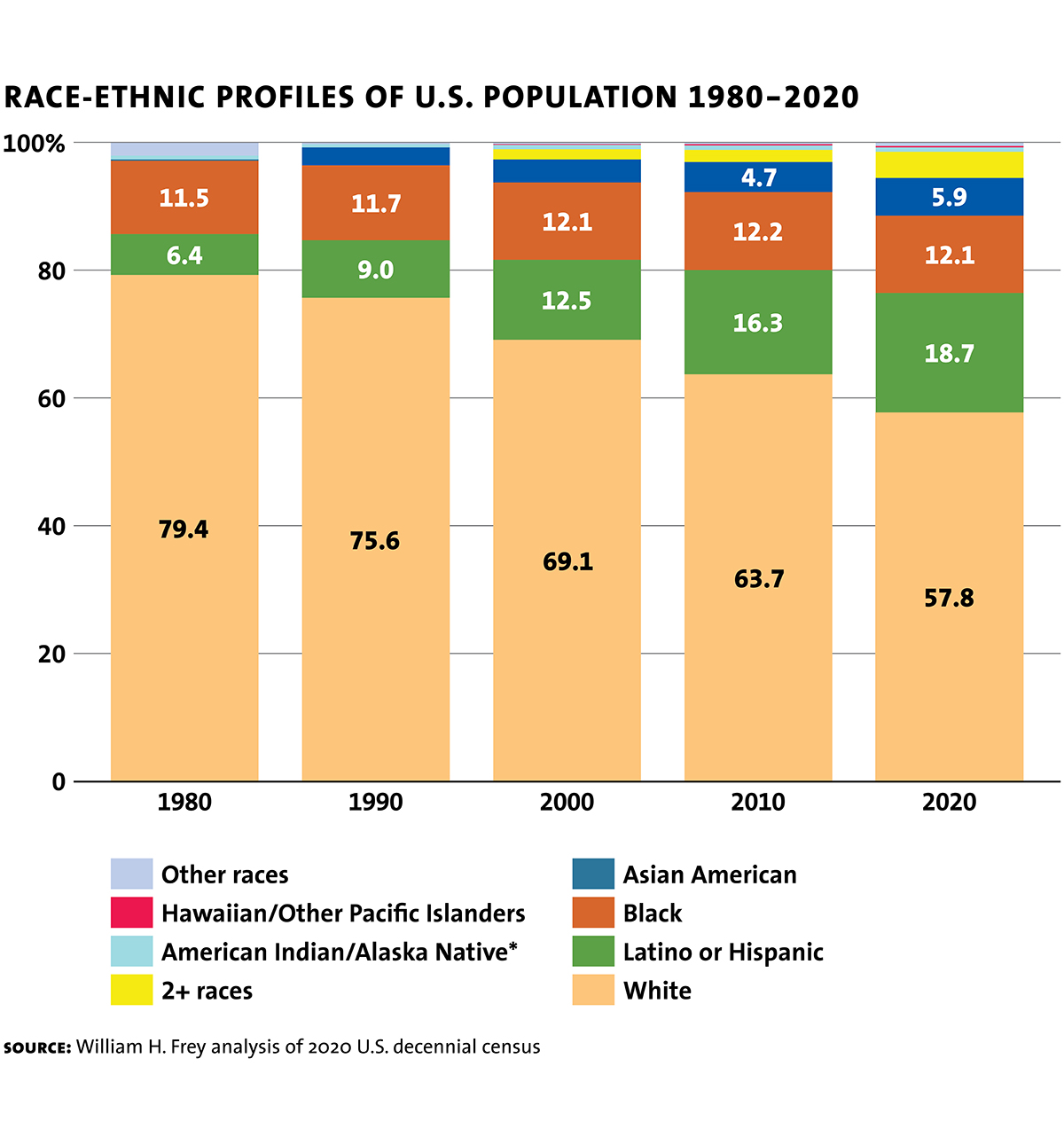 RACE-ETHNIC PROFILES OF U.S. POPULATION 1980–2020

100%
80
60
40
20
0

11.5
6.4
79.4

11.7
9.0
75.6

12.1
12.5
69.1

4.7
12.2
16.3
63.7

5.9
12.1
18.7
57.8

1980
1990
2000
2010
2020

Other races
Hawaiian/Other Pacific Islanders
American Indian/Alaska Native*
2+ races
Asian American
Black
Latino or Hispanic
White

SOURCE: William H. Frey analysis of 2020 U.S. decennial census